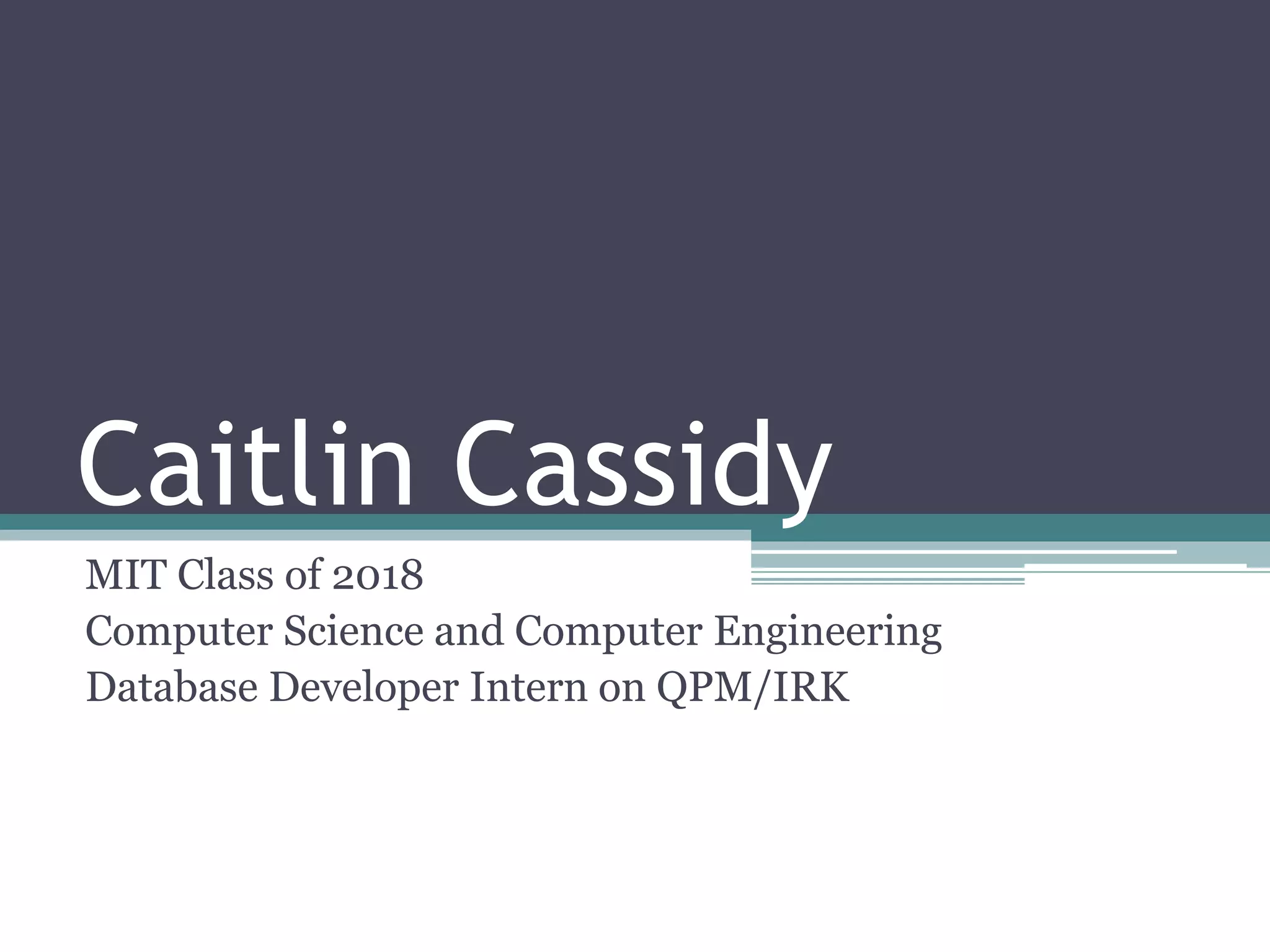 Caitlin Cassidy

MIT Class of 2018
Computer Science and Computer Engineering
Database Developer Intern on QPM/IRK